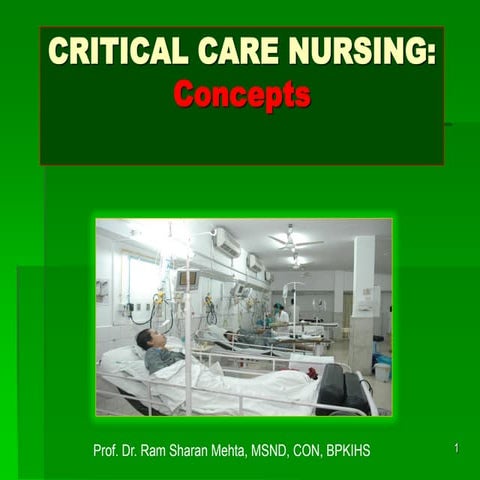 CRITICAL CARE NURSING:
Concepts

Prof. Dr. Ram Sharan Mehta, MSND, CON, BPKIHS

1